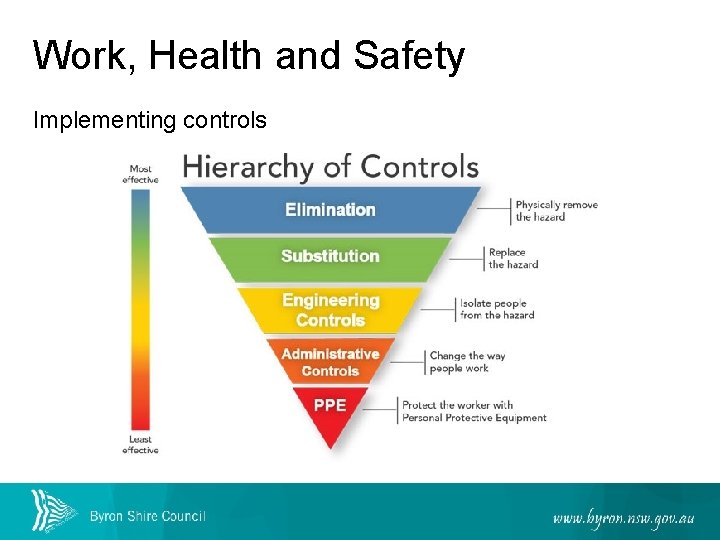 Work, Health and Safety

Implementing controls

Hierarchy of Controls

Most effective

Least effective

Elimination

Physically remove the hazard

Substitution

Replace the hazard

Engineering Controls

Isolate people from the hazard

Administrative Controls

Change the way people work

PPE

Protect the worker with Personal Protective Equipment

Byron Shire Council

www.byron.nsw.gov.au